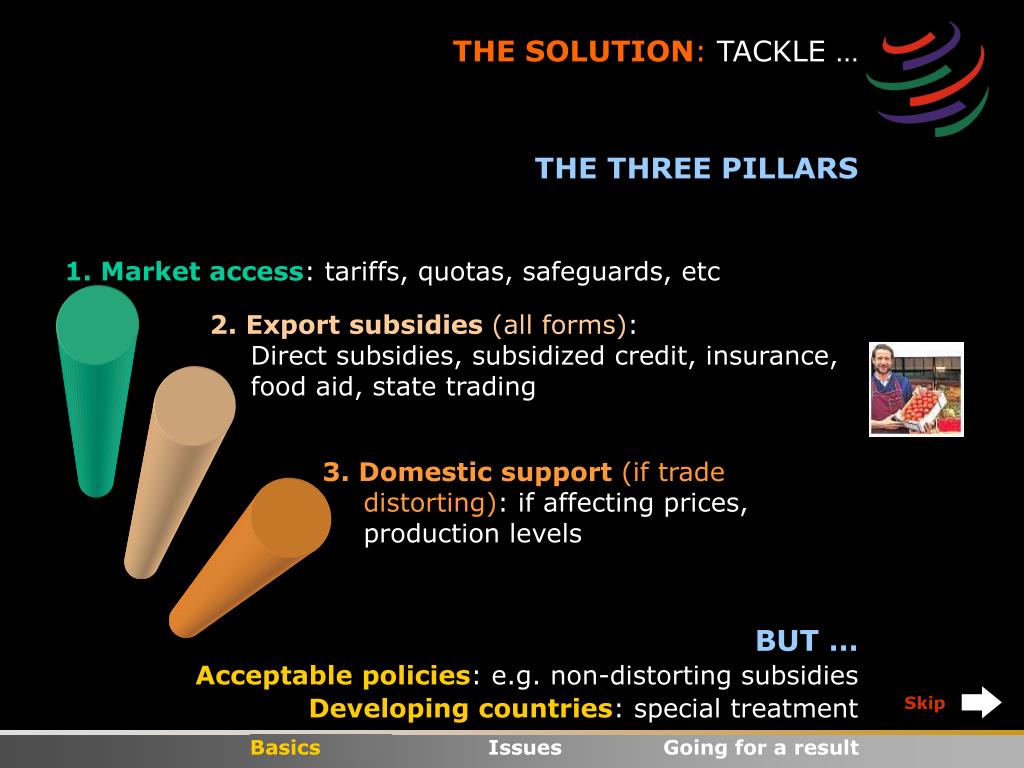 THE SOLUTION: TACKLE …

THE THREE PILLARS

1. Market access: tariffs, quotas, safeguards, etc

2. Export subsidies (all forms): Direct subsidies, subsidized credit, insurance, food aid, state trading

3. Domestic support (if trade distorting): if affecting prices, production levels

BUT …

Acceptable policies: e.g. non-distorting subsidies

Developing countries: special treatment

Skip

Basics Issues Going for a result